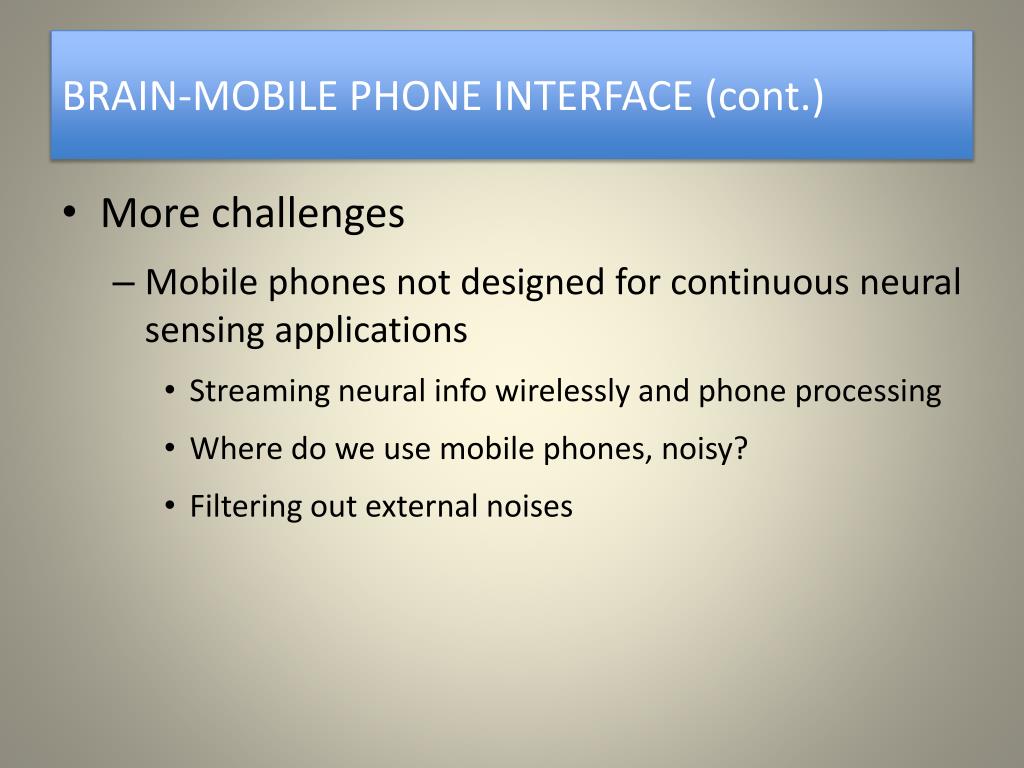 BRAIN-MOBILE PHONE INTERFACE (cont.)

• More challenges

– Mobile phones not designed for continuous neural sensing applications

• Streaming neural info wirelessly and phone processing

• Where do we use mobile phones, noisy?

• Filtering out external noises